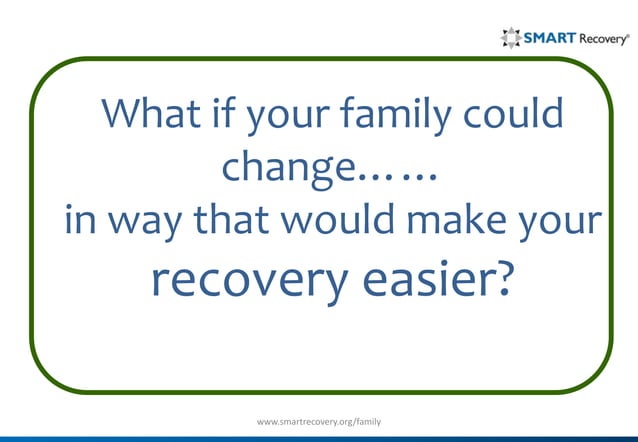 SMART Recovery®

What if your family could change……
in way that would make your recovery easier?

www.smartrecovery.org/family